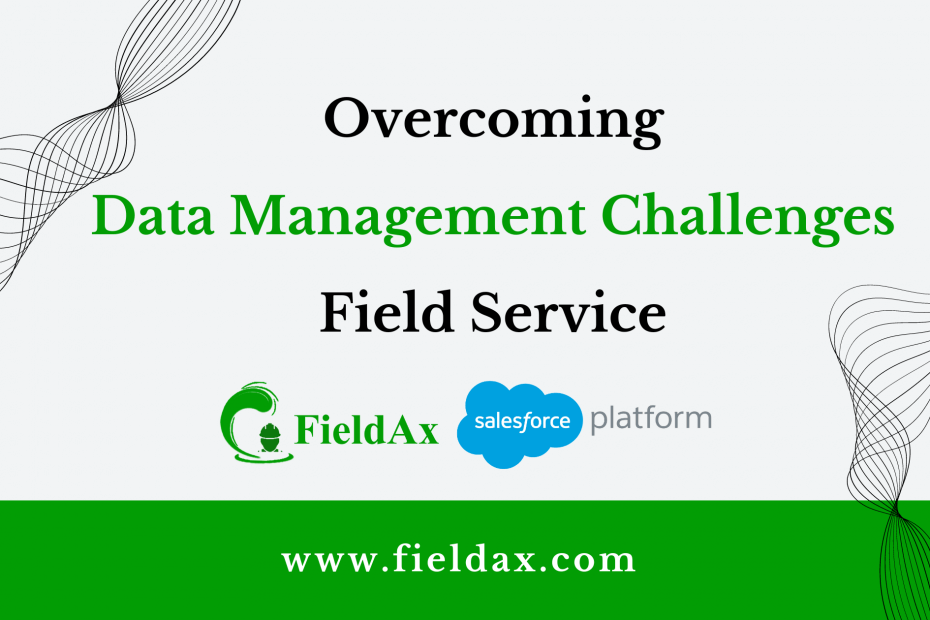 Overcoming
Data Management Challenges
Field Service

FieldAx salesforce platform

www.fieldax.com